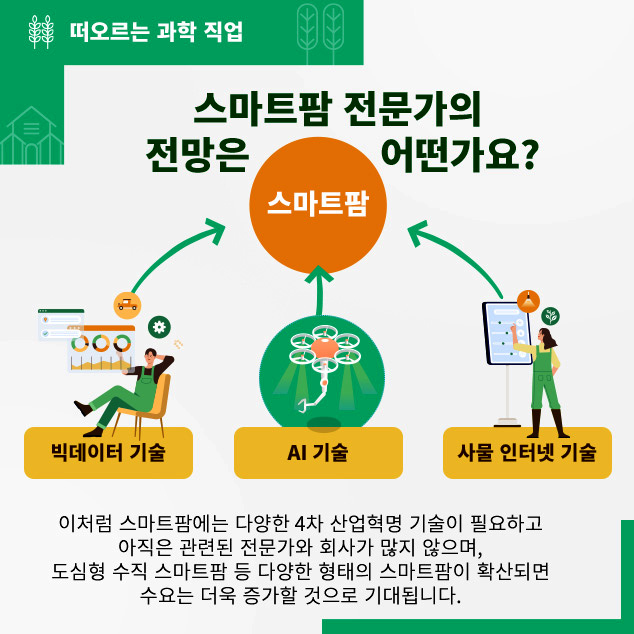 떠오르는 과학 직업

스마트팜 전문가의 전망은 어떤가요?

스마트팜

빅데이터 기술

AI 기술

사물 인터넷 기술

이처럼 스마트팜에는 다양한 4차 산업혁명 기술이 필요하고 아직은 관련된 전문가와 회사가 많지 않으며, 도심형 수직 스마트팜 등 다양한 형태의 스마트팜이 확산되면 수요는 더욱 증가할 것으로 기대됩니다.